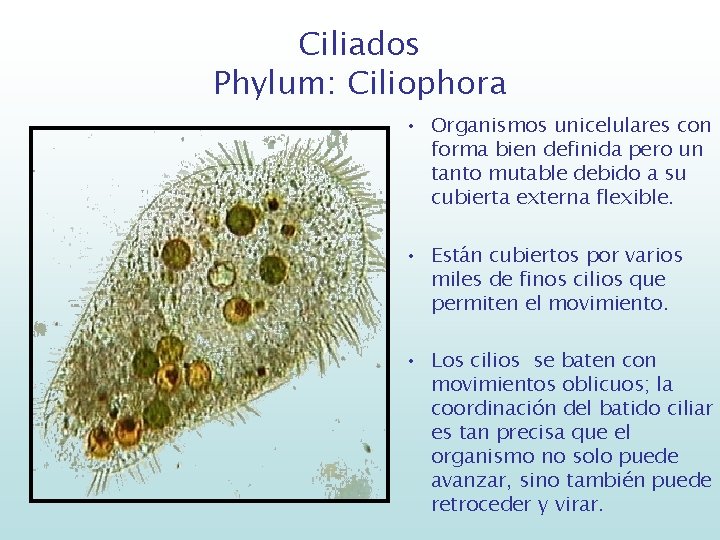 Ciliados
Phylum: Ciliophora

• Organismos unicelulares con forma bien definida pero un tanto mutable debido a su cubierta externa flexible.

• Están cubiertos por varios miles de finos cilios que permiten el movimiento.

• Los cilios se baten con movimientos oblicuos; la coordinación del batido ciliar es tan precisa que el organismo no solo puede avanzar, sino también puede retroceder y virar.